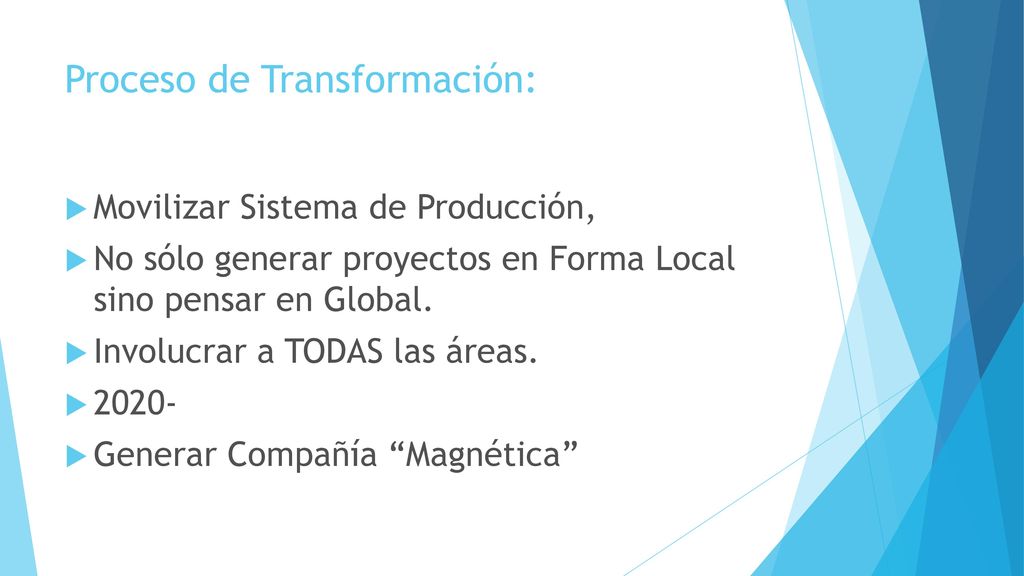 Proceso de Transformación:

Movilizar Sistema de Producción,

No sólo generar proyectos en Forma Local sino pensar en Global.

Involucrar a TODAS las áreas.

2020-

Generar Compañía “Magnética”